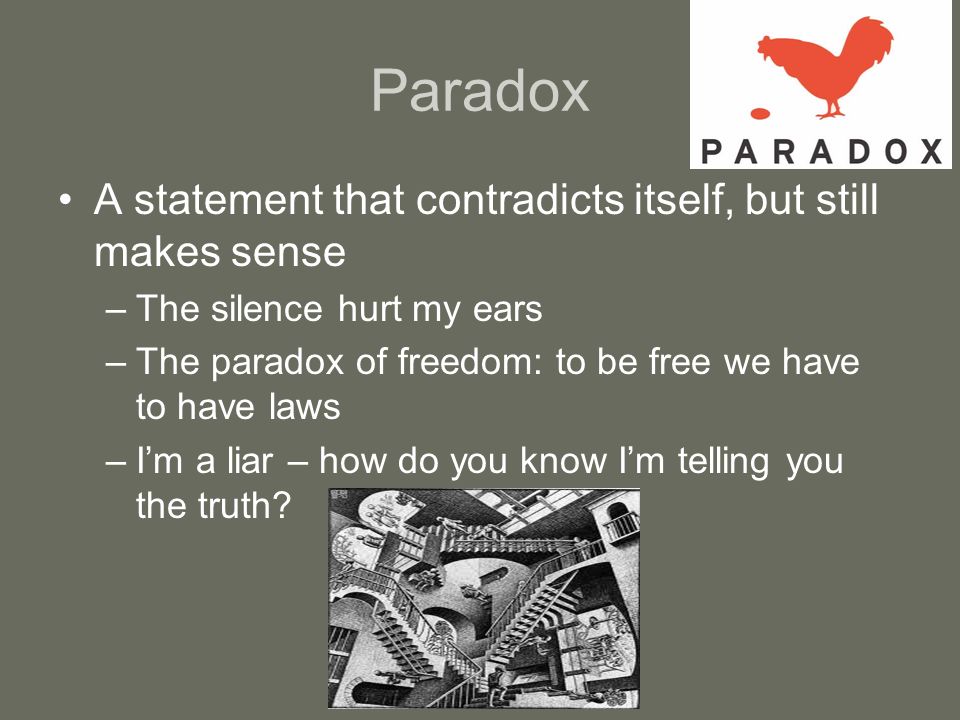 Paradox

PARADOX

• A statement that contradicts itself, but still makes sense
– The silence hurt my ears
– The paradox of freedom: to be free we have to have laws
– I'm a liar – how do you know I'm telling you the truth?